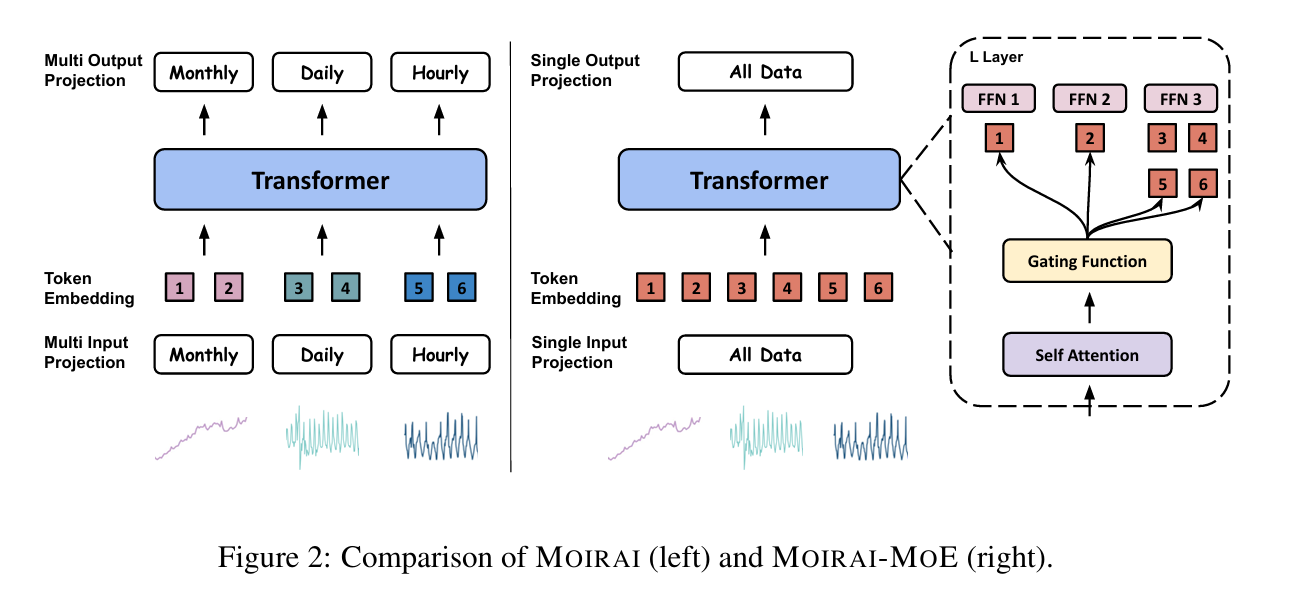 Multi Output Projection

Monthly

Daily

Hourly

Transformer

Token Embedding

1 2 3 4 5 6

Multi Input Projection

Monthly

Daily

Hourly

Single Output Projection

All Data

Transformer

Token Embedding

1 2 3 4 5 6

Single Input Projection

All Data

L Layer

FFN 1

FFN 2

FFN 3

1

2

3 4

5 6

Gating Function

Self Attention

Figure 2: Comparison of MOIRAI (left) and MOIRAI-MOE (right).